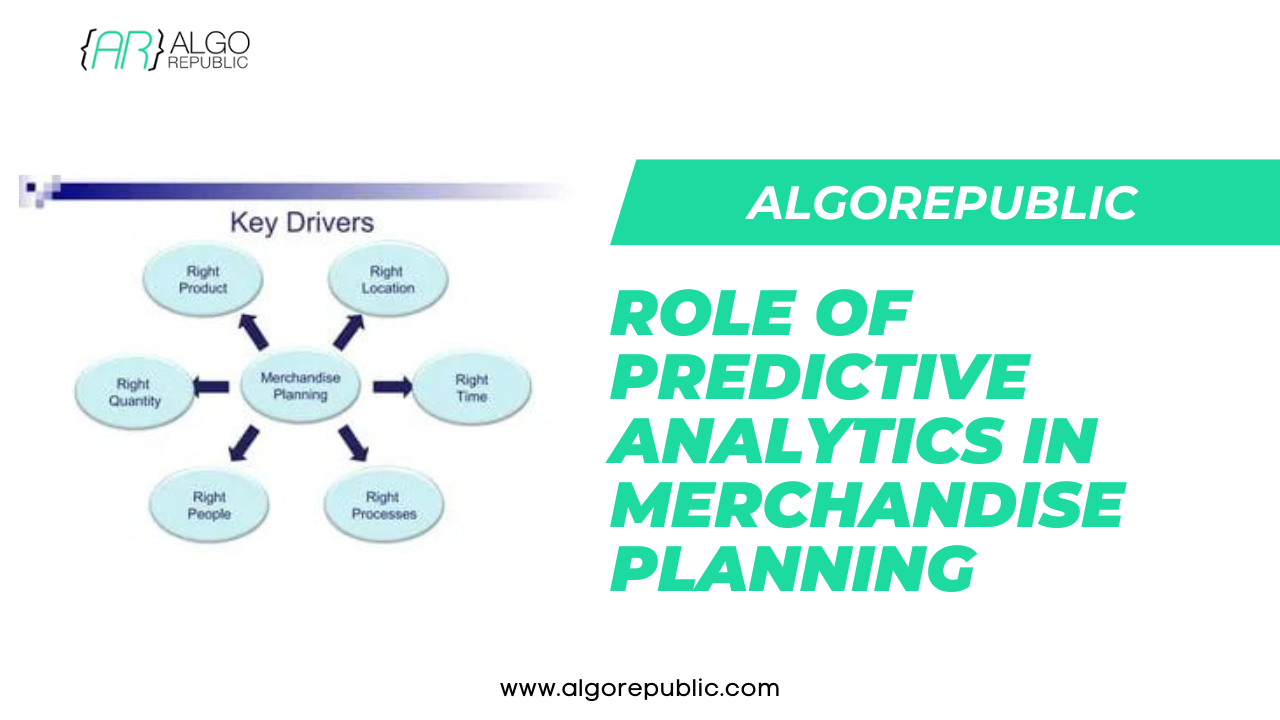 {AR} ALGO REPUBLIC

Key Drivers

Right Product

Right Location

Right Quantity

Merchandise Planning

Right Time

Right People

Right Processes

ALGOREPUBLIC

ROLE OF PREDICTIVE ANALYTICS IN MERCHANDISE PLANNING

www.algorepublic.com